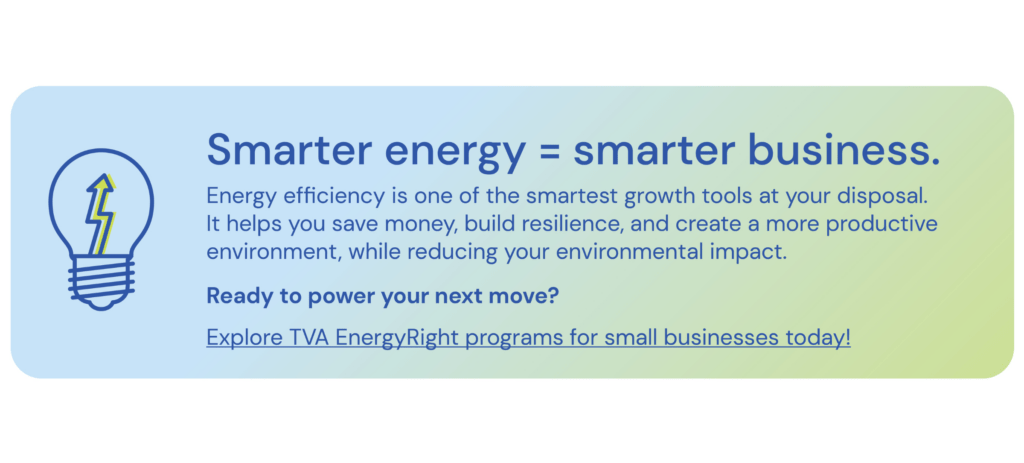 Smarter energy = smarter business.

Energy efficiency is one of the smartest growth tools at your disposal. It helps you save money, build resilience, and create a more productive environment, while reducing your environmental impact.

Ready to power your next move?

Explore TVA EnergyRight programs for small businesses today!